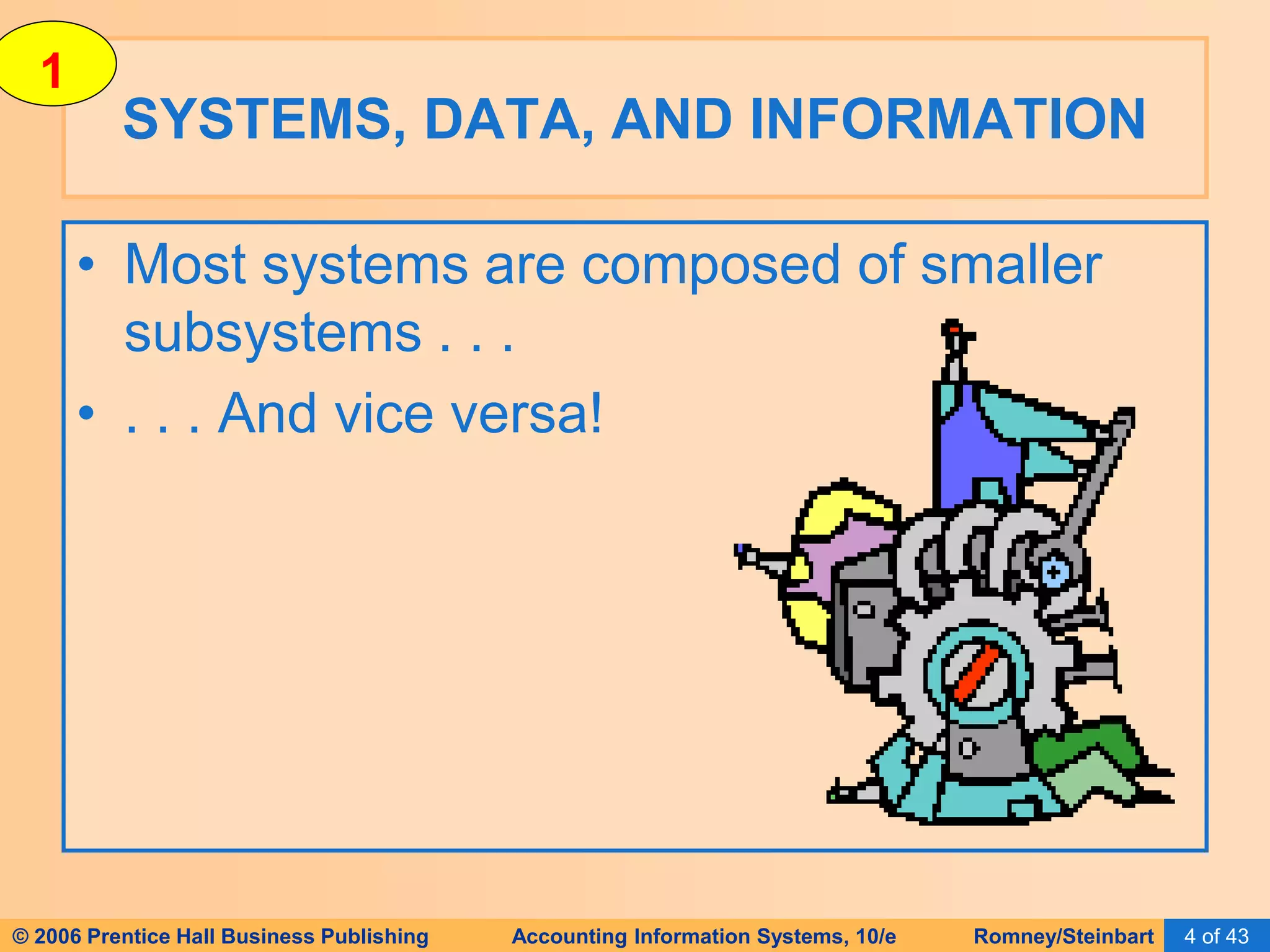 1

SYSTEMS, DATA, AND INFORMATION

• Most systems are composed of smaller subsystems . . .
• . . . And vice versa!

© 2006 Prentice Hall Business Publishing Accounting Information Systems, 10/e Romney/Steinbart 4 of 43